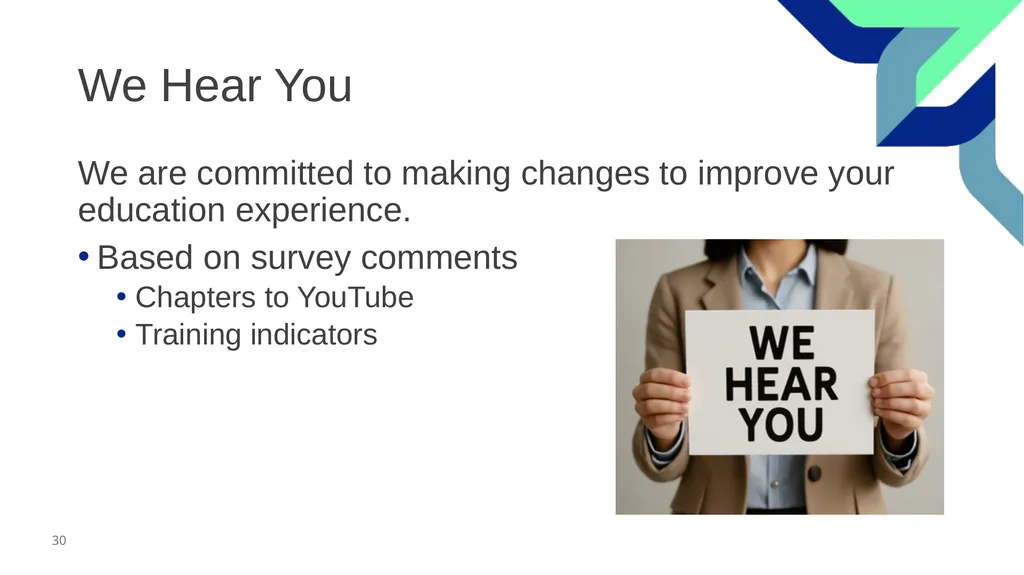 We Hear You

We are committed to making changes to improve your education experience.

• Based on survey comments
  • Chapters to YouTube
  • Training indicators

WE HEAR YOU

30